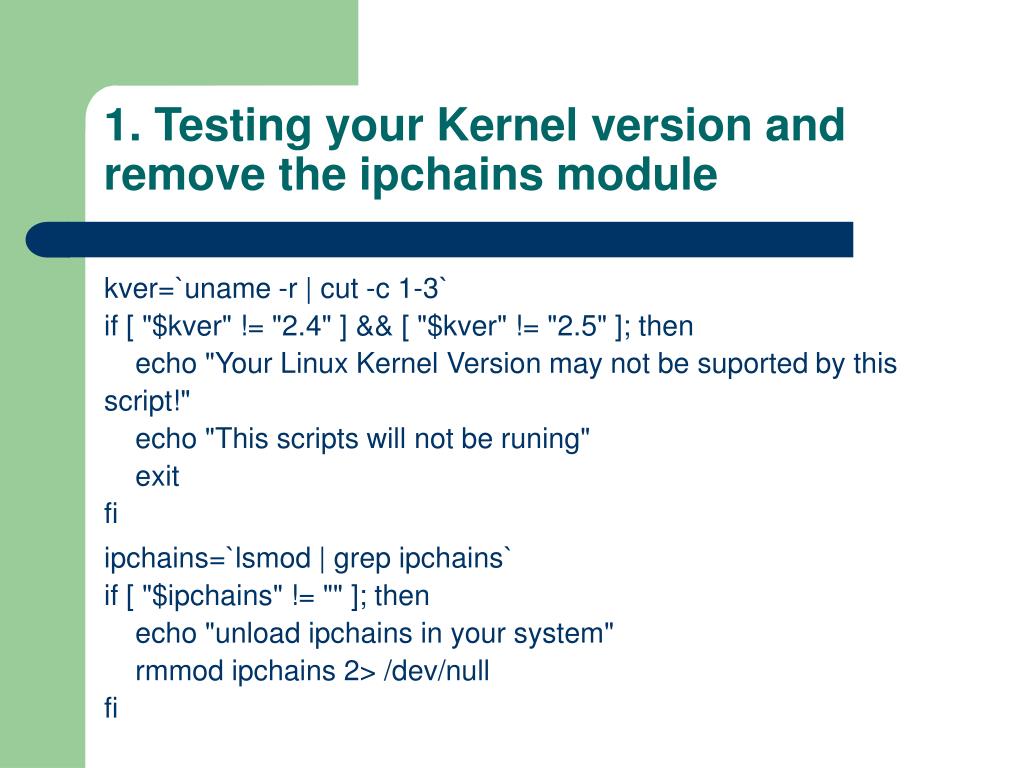 1. Testing your Kernel version and remove the ipchains module

kver=`uname -r | cut -c 1-3`
if [ "$kver" != "2.4" ] && [ "$kver" != "2.5" ]; then
echo "Your Linux Kernel Version may not be suported by this script!"
echo "This scripts will not be runing"
exit
fi

ipchains=`lsmod | grep ipchains`
if [ "$ipchains" != "" ]; then
echo "unload ipchains in your system"
rmmod ipchains 2> /dev/null
fi